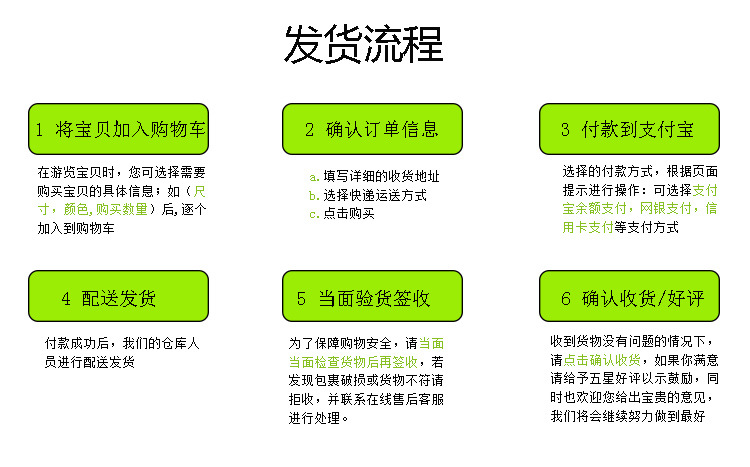 发货流程

1 将宝贝加入购物车

在游览宝贝时，您可选择需要购买宝贝的具体信息；如（尺寸，颜色，购买数量）后，逐个加入到购物车

2 确认订单信息

a. 填写详细的收货地址
b. 选择快递运送方式
c. 点击购买

3 付款到支付宝

选择的付款方式，根据页面提示进行操作：可选择支付宝余额支付，网银支付，信用卡支付等支付方式

4 配送发货

付款成功后，我们的仓库人员进行配送发货

5 当面验货签收

为了保障购物安全，请当面当面检查货物后再签收，若发现包裹破损或货物不符请拒收，并联系在线售后客服进行处理。

6 确认收货/好评

收到货物没有问题的情况下，请点击确认收货，如果你满意请给予五星好评以示鼓励，同时也欢迎您给出宝贵的意见，我们将会继续努力做到最好